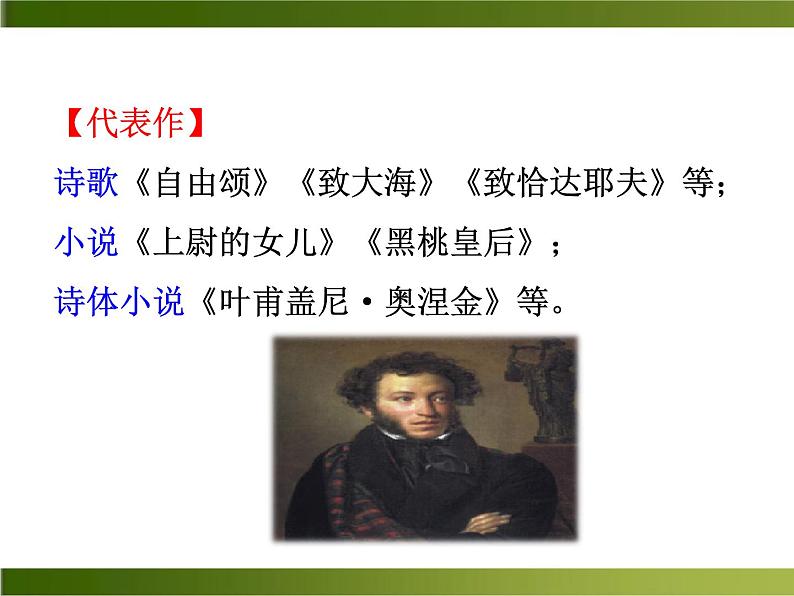 【代表作】

诗歌《自由颂》《致大海》《致恰达耶夫》等；

小说《上尉的女儿》《黑桃皇后》；

诗体小说《叶甫盖尼·奥涅金》等。